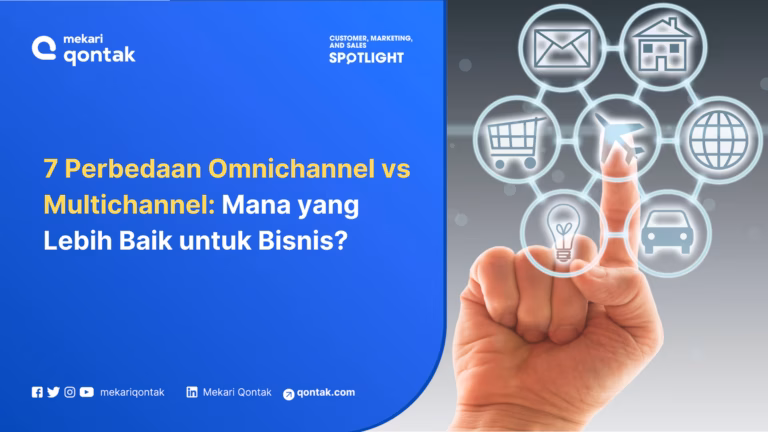 mekari qontak

CUSTOMER, MARKETING, AND SALES SPOTLIGHT

7 Perbedaan Omnichannel vs Multichannel: Mana yang Lebih Baik untuk Bisnis?

mekariqontak

Mekari Qontak

qontak.com